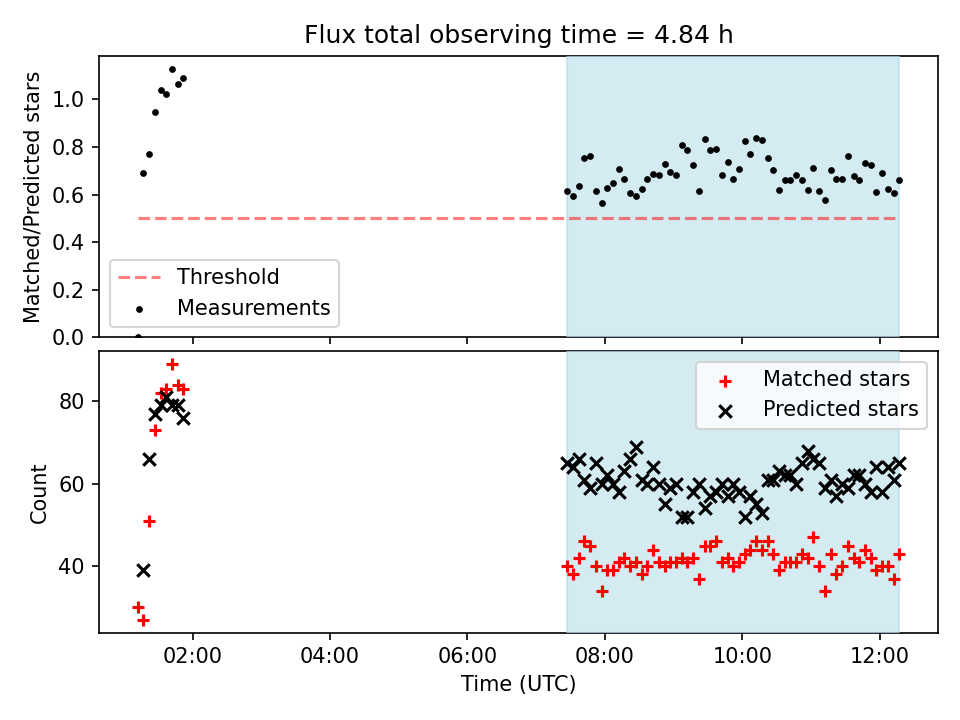 Flux total observing time = 4.84 h

Matched/Predicted stars

1.0
0.8
0.6
0.4
0.2
0.0

Threshold
Measurements

Count

80
60
40

Matched stars
Predicted stars

02:00
04:00
06:00
08:00
10:00
12:00

Time (UTC)